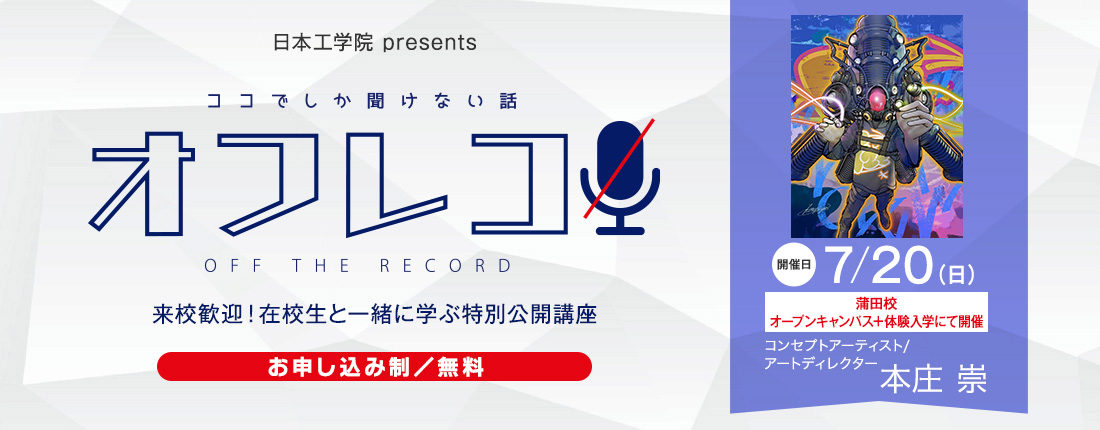 日本工学院 presents

ココでしか聞けない話

オフレコ

OFF THE RECORD

来校歓迎！在校生と一緒に学ぶ特別公開講座

お申し込み制／無料

開催日 7/20（日）

蒲田校
オープンキャンパス＋体験入学にて開催

コンセプトアーティスト/
アートディレクター 本庄 崇